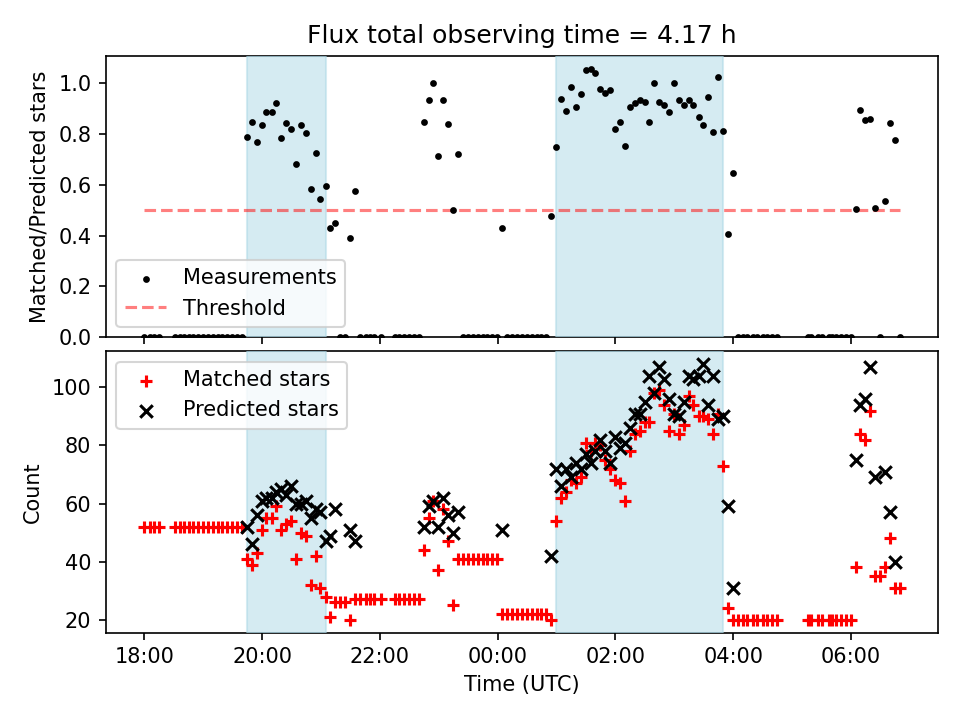 Flux total observing time = 4.17 h

Matched/Predicted stars

1.0
0.8
0.6
0.4
0.2
0.0

Measurements
Threshold

Count

100
80
60
40
20

Matched stars
Predicted stars

18:00
20:00
22:00
00:00
02:00
04:00
06:00

Time (UTC)